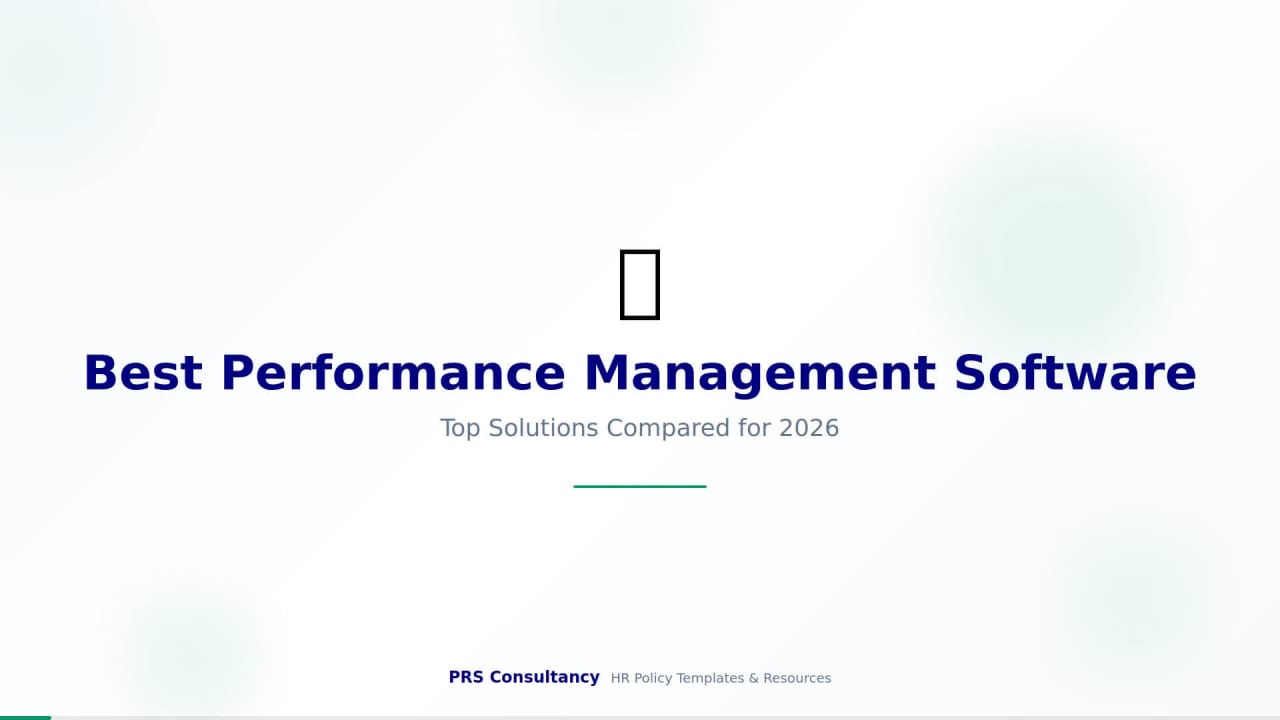 Best Performance Management Software

Top Solutions Compared for 2026

PRS Consultancy HR Policy Templates & Resources